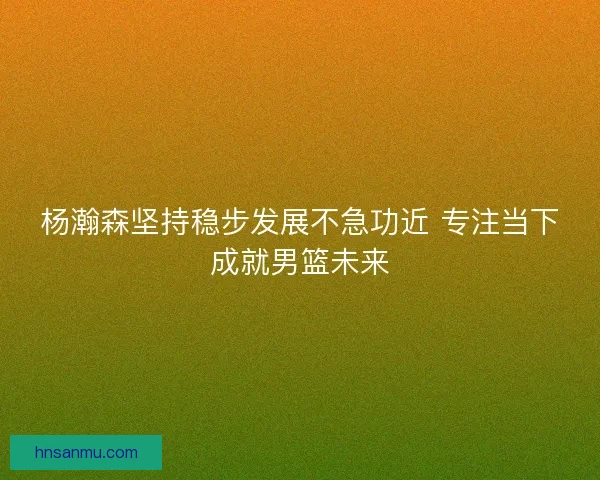 杨瀚森坚持稳步发展不急功近 专注当下成就男篮未来

hnsanmu.com